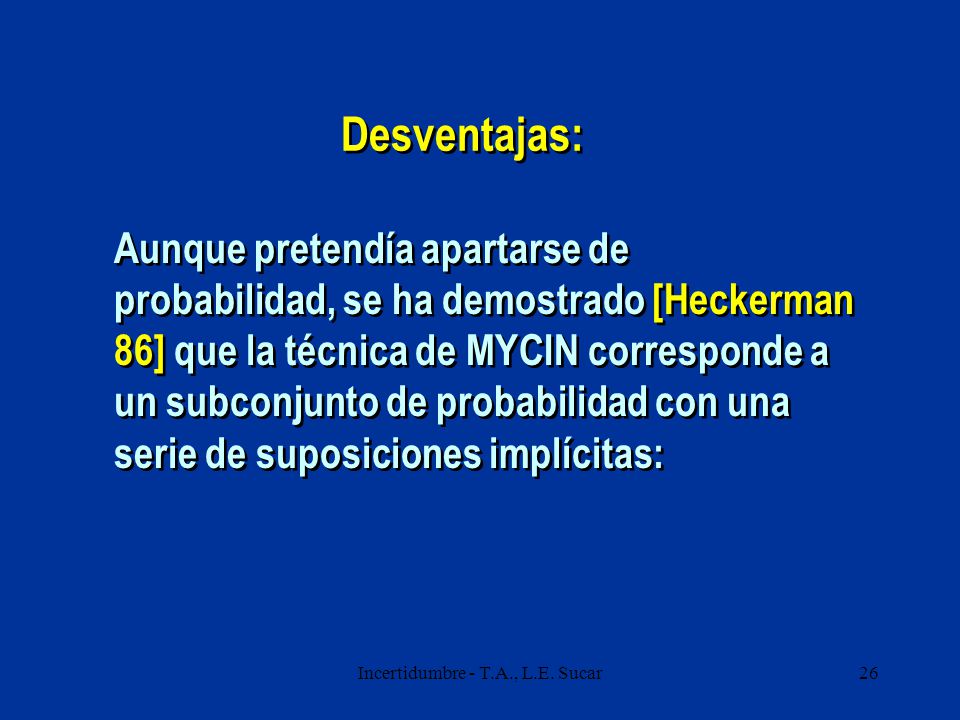 Desventajas:

Aunque pretendía apartarse de probabilidad, se ha demostrado [Heckerman 86] que la técnica de MYCIN corresponde a un subconjunto de probabilidad con una serie de suposiciones implícitas:

Incertidumbre - T.A., L.E. Sucar

26